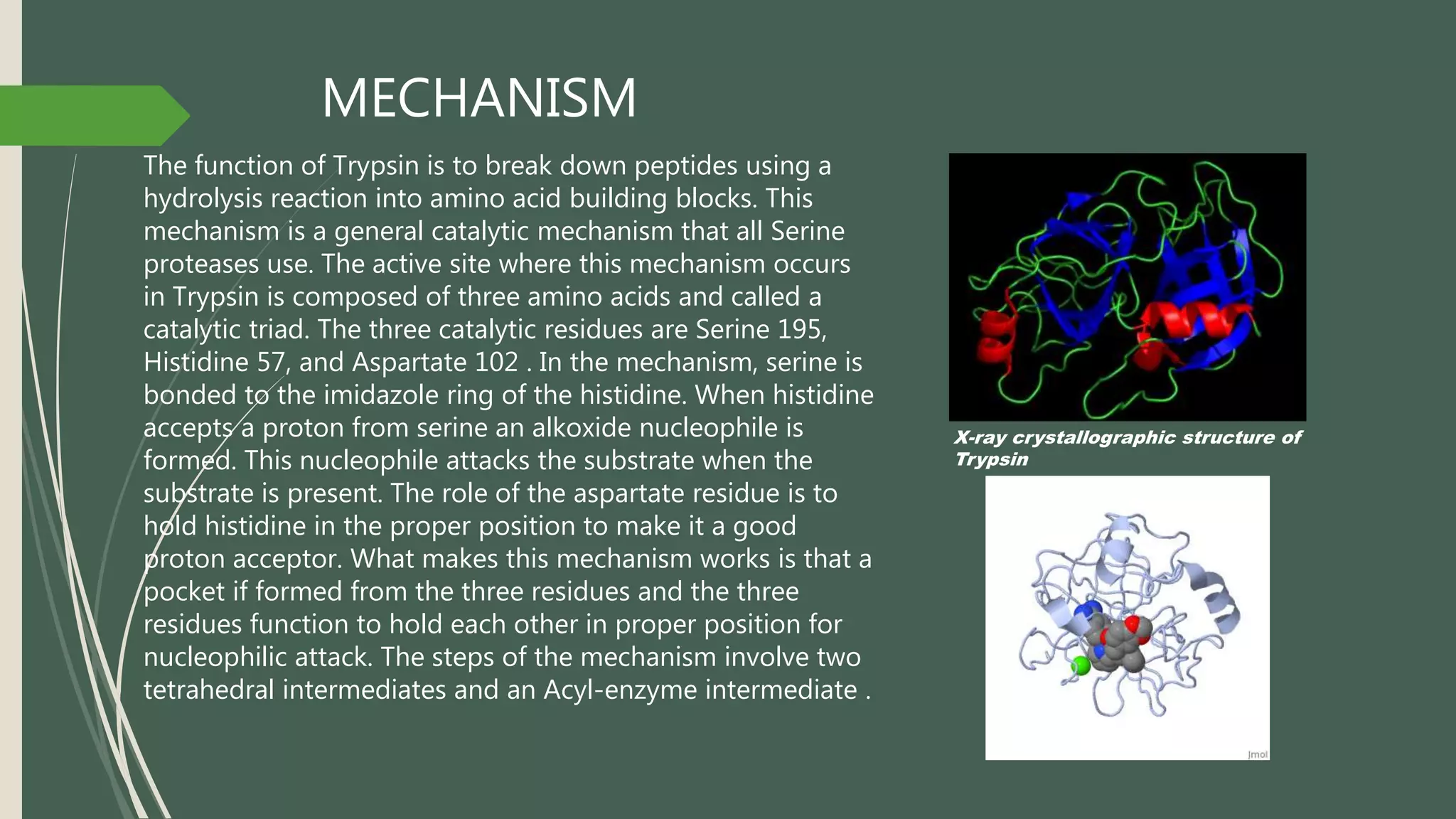 MECHANISM

The function of Trypsin is to break down peptides using a hydrolysis reaction into amino acid building blocks. This mechanism is a general catalytic mechanism that all Serine proteases use. The active site where this mechanism occurs in Trypsin is composed of three amino acids and called a catalytic triad. The three catalytic residues are Serine 195, Histidine 57, and Aspartate 102 . In the mechanism, serine is bonded to the imidazole ring of the histidine. When histidine accepts a proton from serine an alkoxide nucleophile is formed. This nucleophile attacks the substrate when the substrate is present. The role of the aspartate residue is to hold histidine in the proper position to make it a good proton acceptor. What makes this mechanism works is that a pocket if formed from the three residues and the three residues function to hold each other in proper position for nucleophilic attack. The steps of the mechanism involve two tetrahedral intermediates and an Acyl-enzyme intermediate .

X-ray crystallographic structure of Trypsin

Jmol